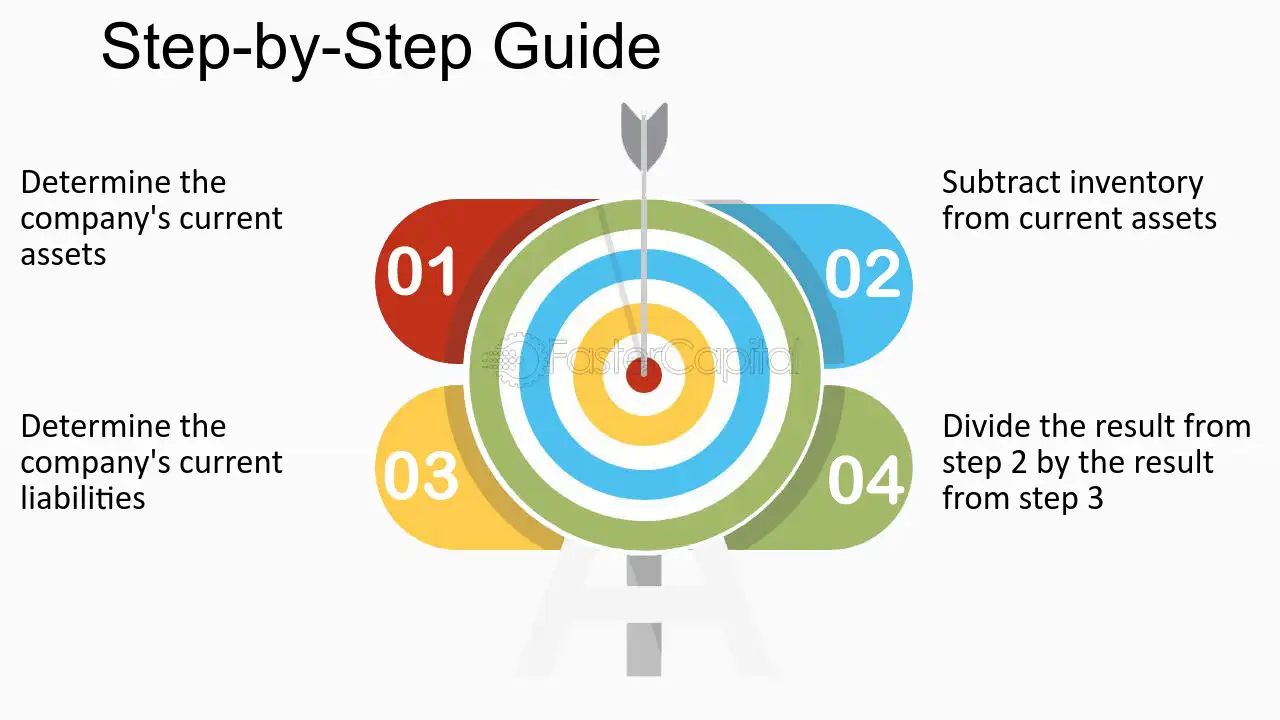 Step-by-Step Guide

Determine the company's current assets

01

Subtract inventory from current assets

02

Determine the company's current liabilities

03

Divide the result from step 2 by the result from step 3

04

FasterCapital